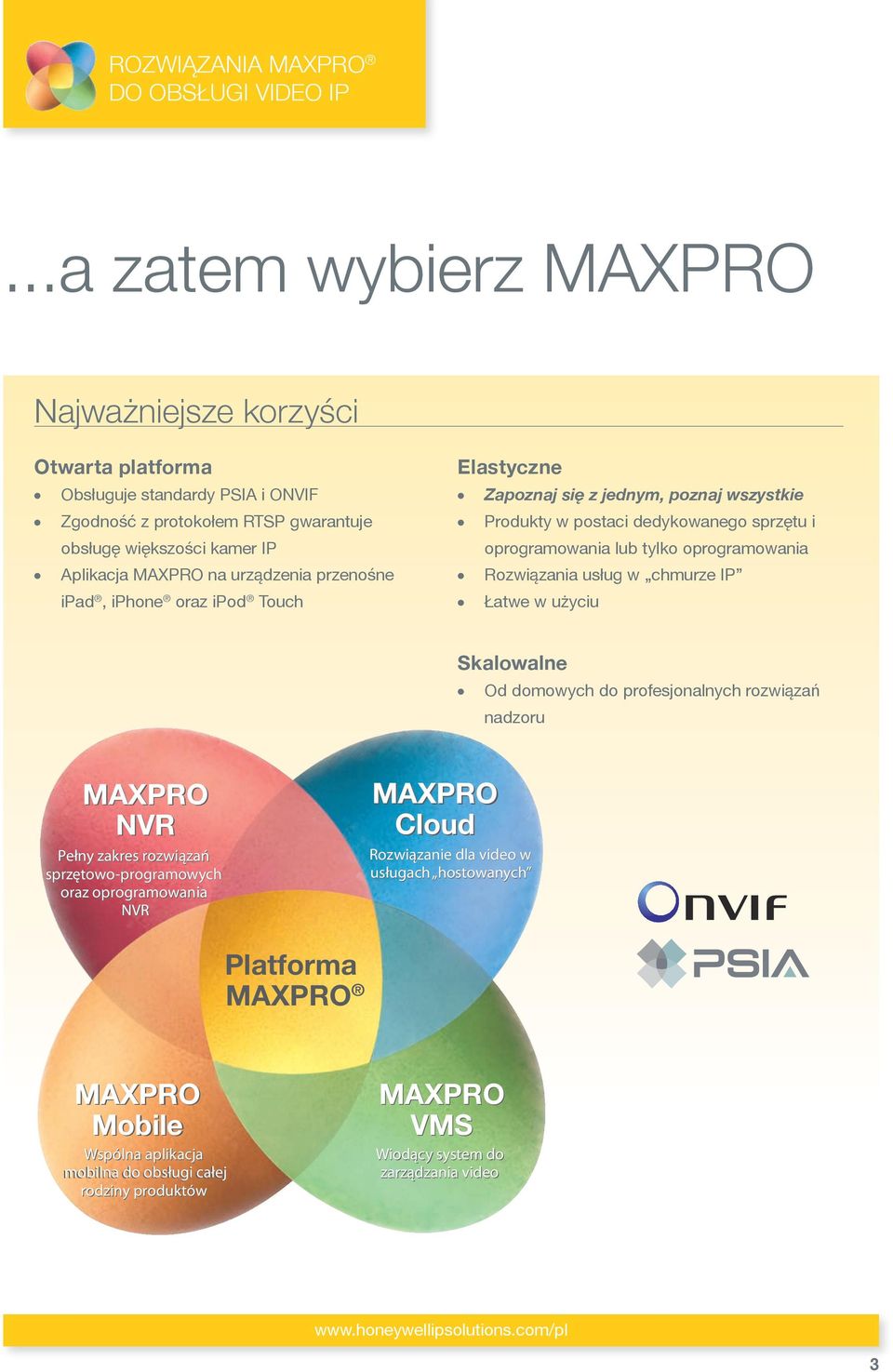 ROZWIĄZANIA MAXPRO®
DO OBSŁUGI VIDEO IP

...a zatem wybierz MAXPRO

Najważniejsze korzyści

Otwarta platforma
• Obsługuje standardy PSIA i ONVIF
• Zgodność z protokołem RTSP gwarantuje obsługę większości kamer IP
• Aplikacja MAXPRO na urządzenia przenośne iPad®, iPhone® oraz iPod® Touch

Elastyczne
• Zapoznaj się z jednym, poznaj wszystkie
• Produkty w postaci dedykowanego sprzętu i oprogramowania lub tylko oprogramowania
• Rozwiązania usług w „chmurze IP”
• Łatwe w użyciu

Skalowalne
• Od domowych do profesjonalnych rozwiązań nadzoru

MAXPRO NVR
Pełny zakres rozwiązań sprzętowo-programowych oraz oprogramowania NVR

MAXPRO Cloud
Rozwiązanie dla video w usługach „hostowanych”

Platforma MAXPRO®

MAXPRO Mobile
Wspólna aplikacja mobilna do obsługi całej rodziny produktów

MAXPRO VMS
Wiodący system do zarządzania video

ONVIF

PSIA

www.honeywellipsolutions.com/pl

3